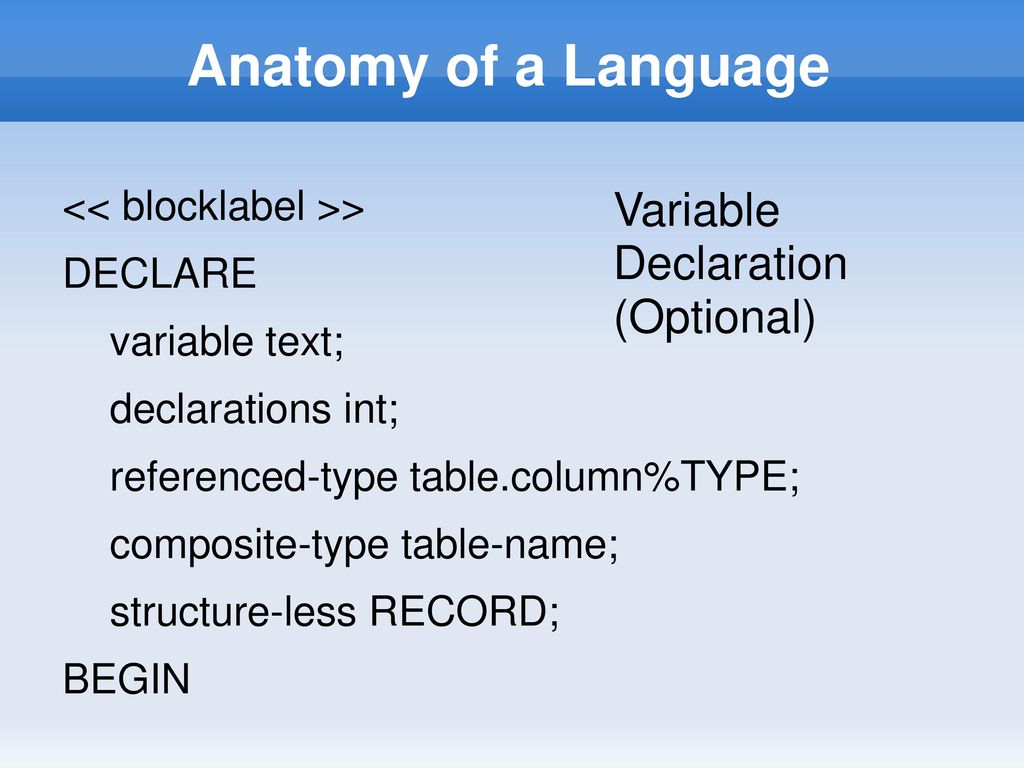 Anatomy of a Language

<< blocklabel >>

DECLARE

variable text;

declarations int;

referenced-type table.column%TYPE;

composite-type table-name;

structure-less RECORD;

BEGIN

Variable Declaration (Optional)